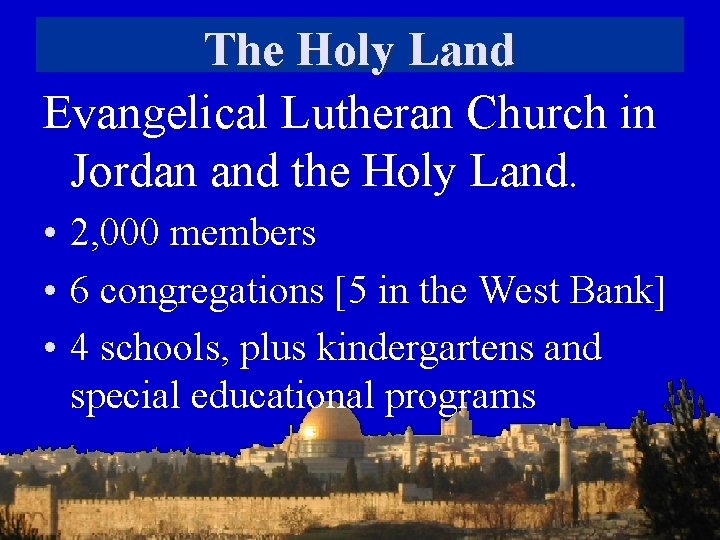 The Holy Land

Evangelical Lutheran Church in Jordan and the Holy Land.

• 2,000 members
• 6 congregations [5 in the West Bank]
• 4 schools, plus kindergartens and special educational programs